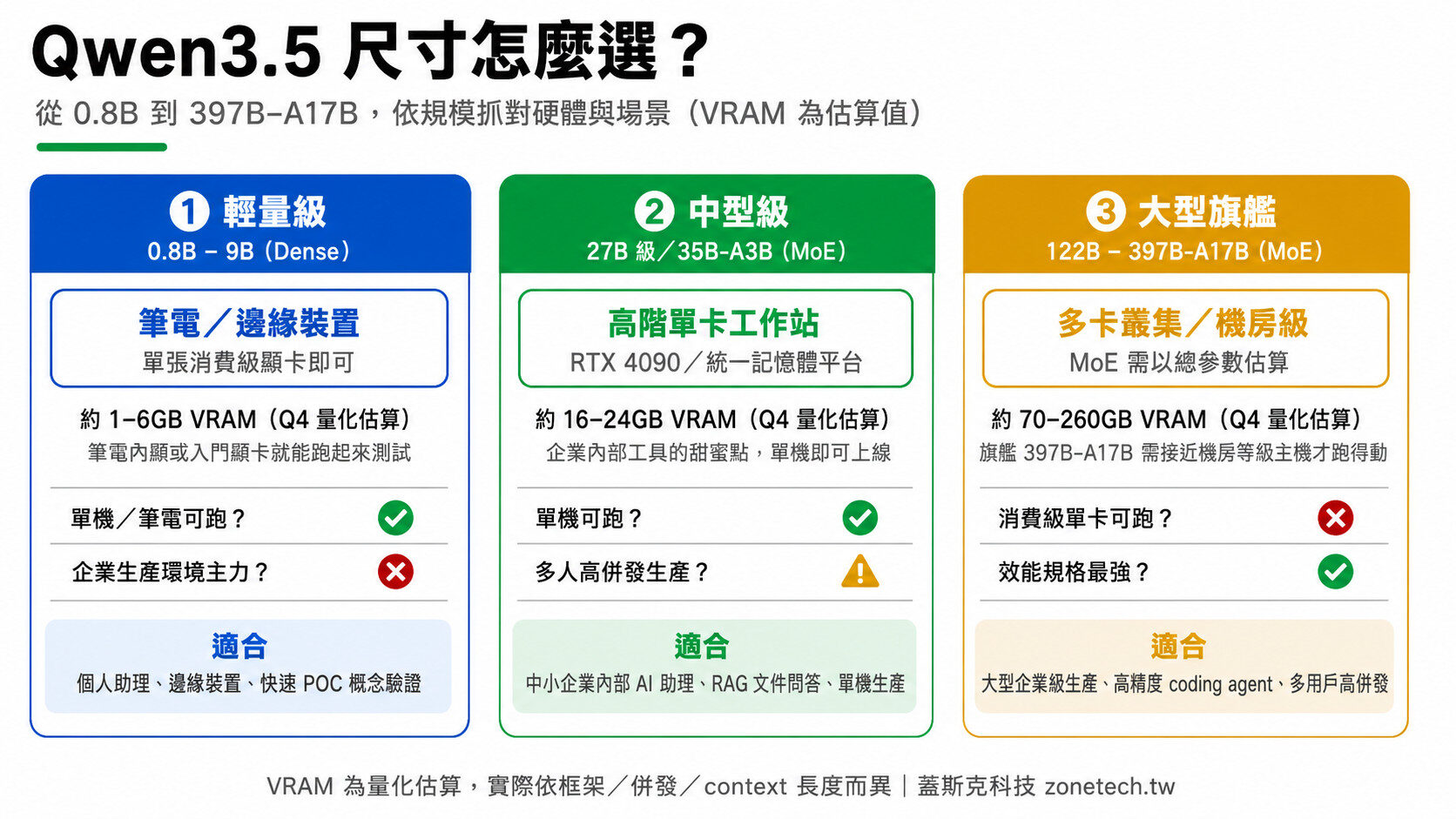 Qwen3.5 尺寸怎麼選？

從 0.8B 到 397B-A17B，依規模抓對硬體與場景（VRAM 為估算值）

1 輕量級
0.8B – 9B（Dense）

筆電／邊緣裝置
單張消費級顯卡即可

約 1-6GB VRAM（Q4 量化估算）
筆電內顯或入門顯卡就能跑起來測試

單機／筆電可跑？

企業生產環境主力？

適合
個人助理、邊緣裝置、快速 POC 概念驗證

2 中型級
27B 級／35B-A3B（MoE）

高階單卡工作站
RTX 4090／統一記憶體平台

約 16-24GB VRAM（Q4 量化估算）
企業內部工具的甜蜜點，單機即可上線

單機可跑？

多人高併發生產？

適合
中小企業內部 AI 助理、RAG 文件問答、單機生產

3 大型旗艦
122B – 397B-A17B（MoE）

多卡叢集／機房級
MoE 需以總參數估算

約 70-260GB VRAM（Q4 量化估算）
旗艦 397B-A17B 需接近機房等級主機才跑得動

消費級單卡可跑？

效能規格最強？

適合
大型企業級生產、高精度 coding agent、多用戶高併發

VRAM 為量化估算，實際依框架／併發／context 長度而異｜蓋斯克科技 zonetech.tw